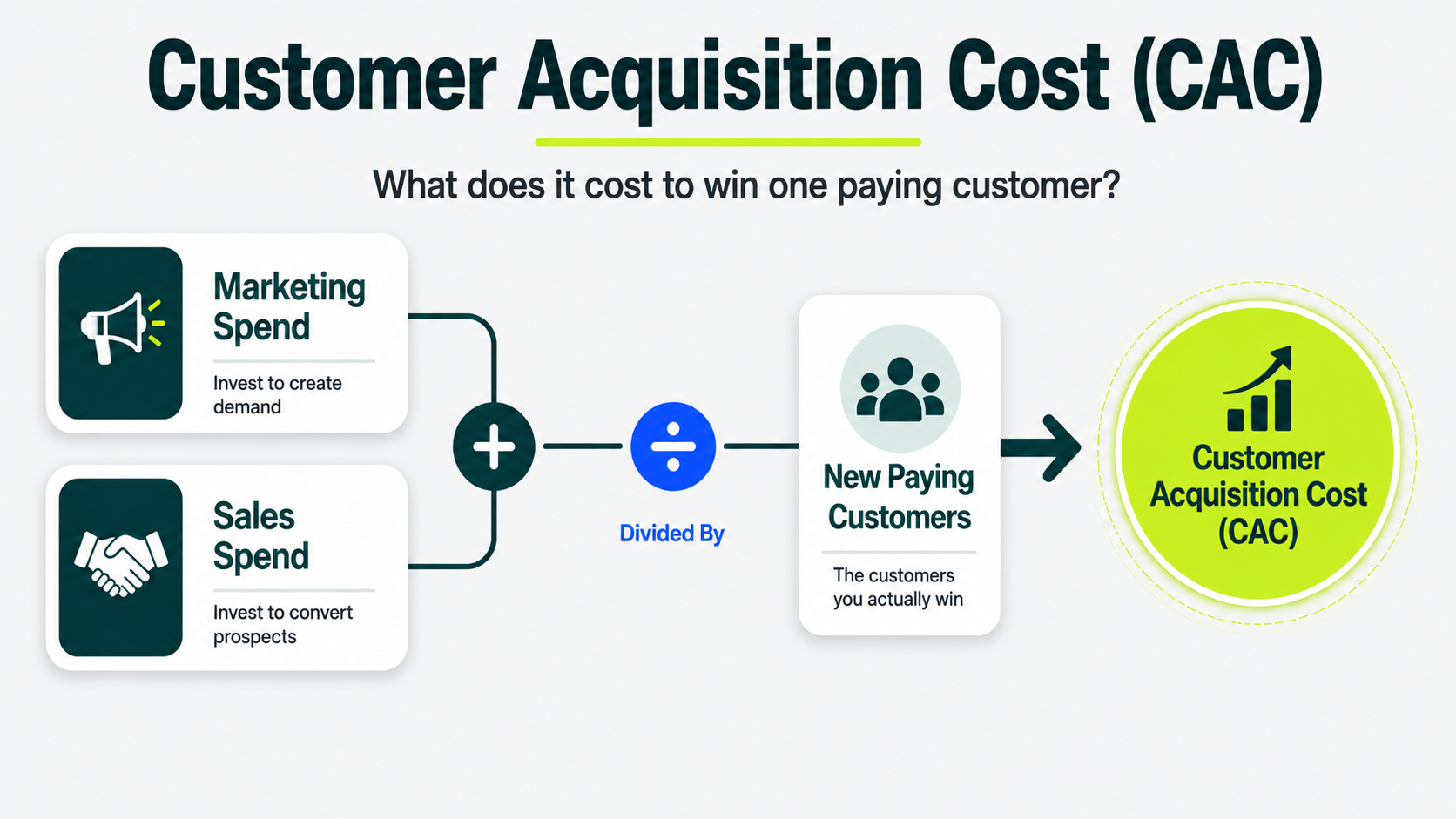 Customer Acquisition Cost (CAC)

What does it cost to win one paying customer?

Marketing Spend

Invest to create demand

Sales Spend

Invest to convert prospects

Divided By

New Paying Customers

The customers you actually win

Customer Acquisition Cost (CAC)